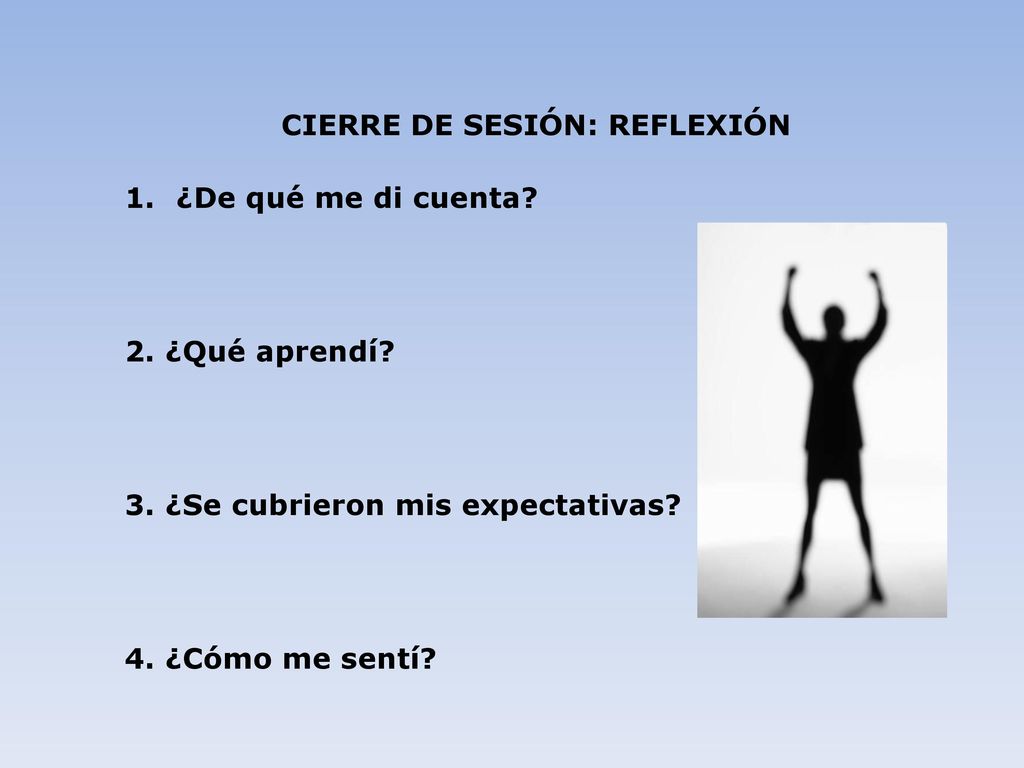 CIERRE DE SESIÓN: REFLEXIÓN

1. ¿De qué me di cuenta?

2. ¿Qué aprendí?

3. ¿Se cubrieron mis expectativas?

4. ¿Cómo me sentí?